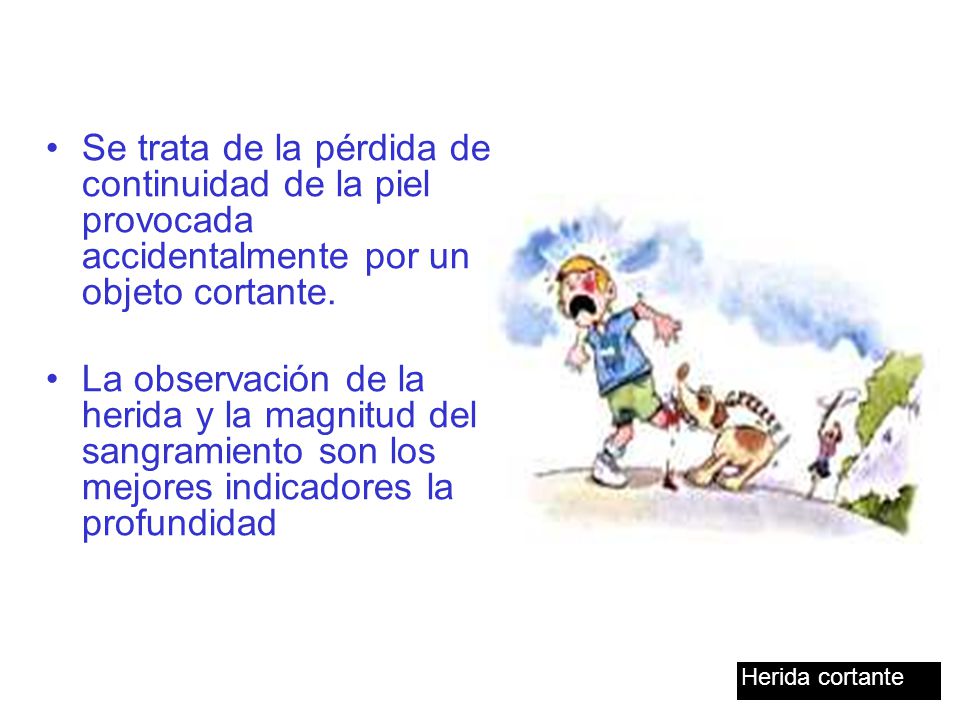 • Se trata de la pérdida de continuidad de la piel provocada accidentalmente por un objeto cortante.

• La observación de la herida y la magnitud del sangramiento son los mejores indicadores la profundidad

Herida cortante